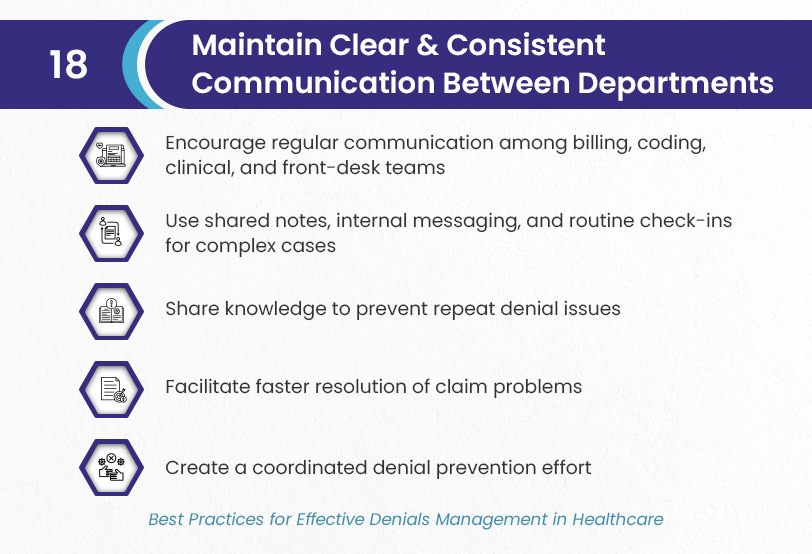 18

Maintain Clear & Consistent Communication Between Departments

Encourage regular communication among billing, coding, clinical, and front-desk teams

Use shared notes, internal messaging, and routine check-ins for complex cases

Share knowledge to prevent repeat denial issues

Facilitate faster resolution of claim problems

Create a coordinated denial prevention effort

Best Practices for Effective Denials Management in Healthcare